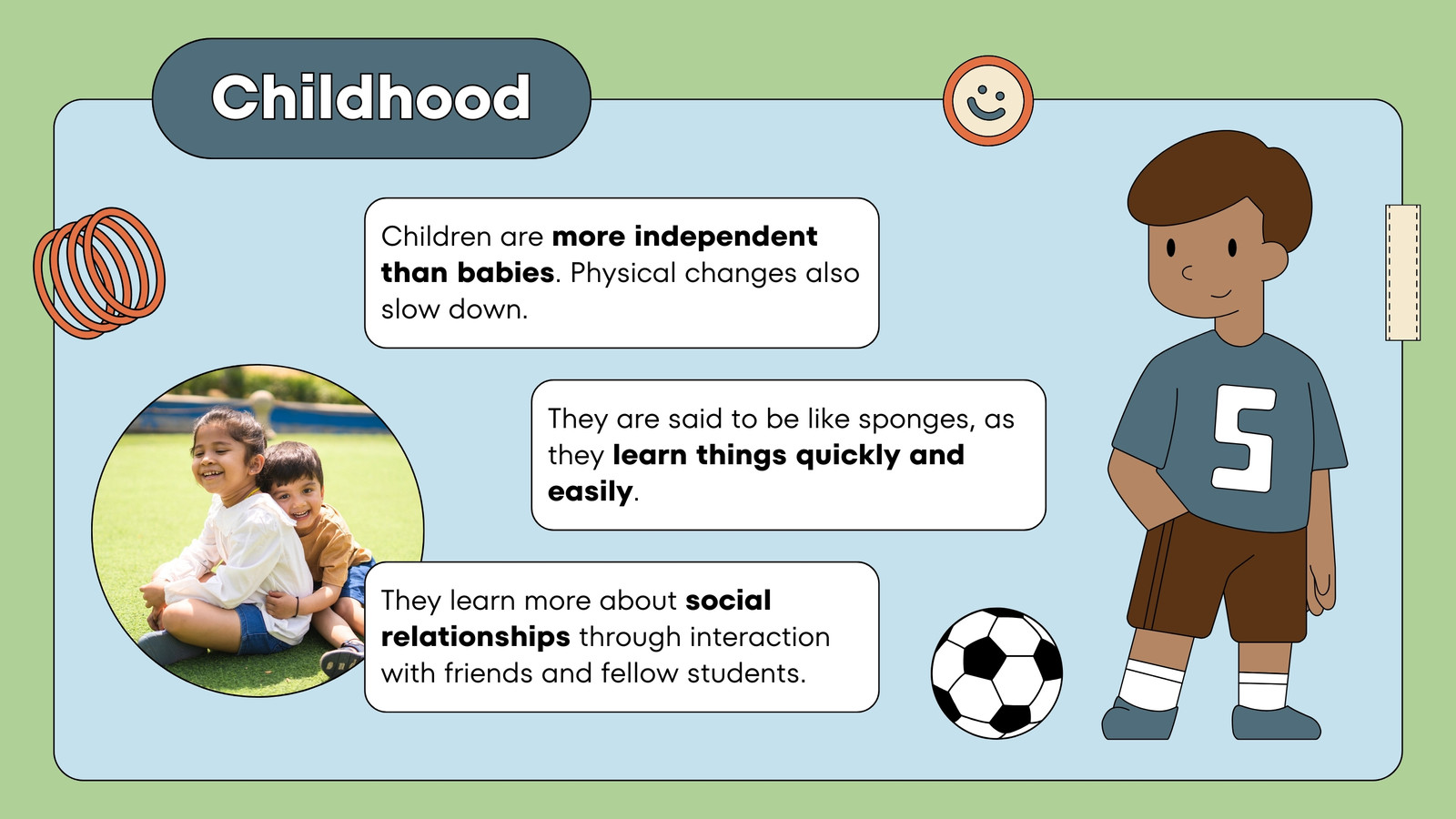 Childhood

Children are more independent than babies. Physical changes also slow down.

They are said to be like sponges, as they learn things quickly and easily.

They learn more about social relationships through interaction with friends and fellow students.

5